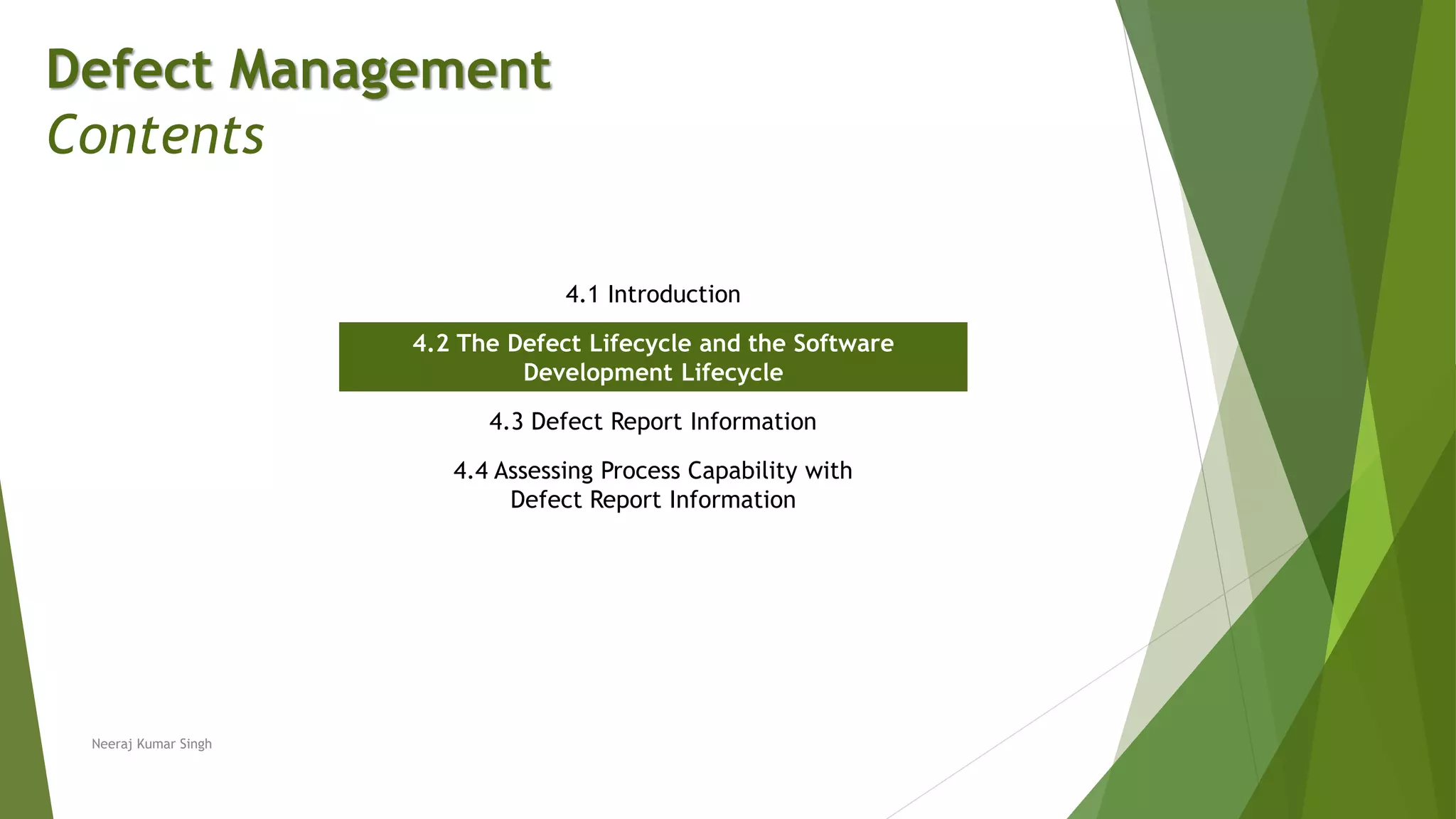 Defect Management
Contents

4.1 Introduction

4.2 The Defect Lifecycle and the Software Development Lifecycle

4.3 Defect Report Information

4.4 Assessing Process Capability with Defect Report Information

Neeraj Kumar Singh